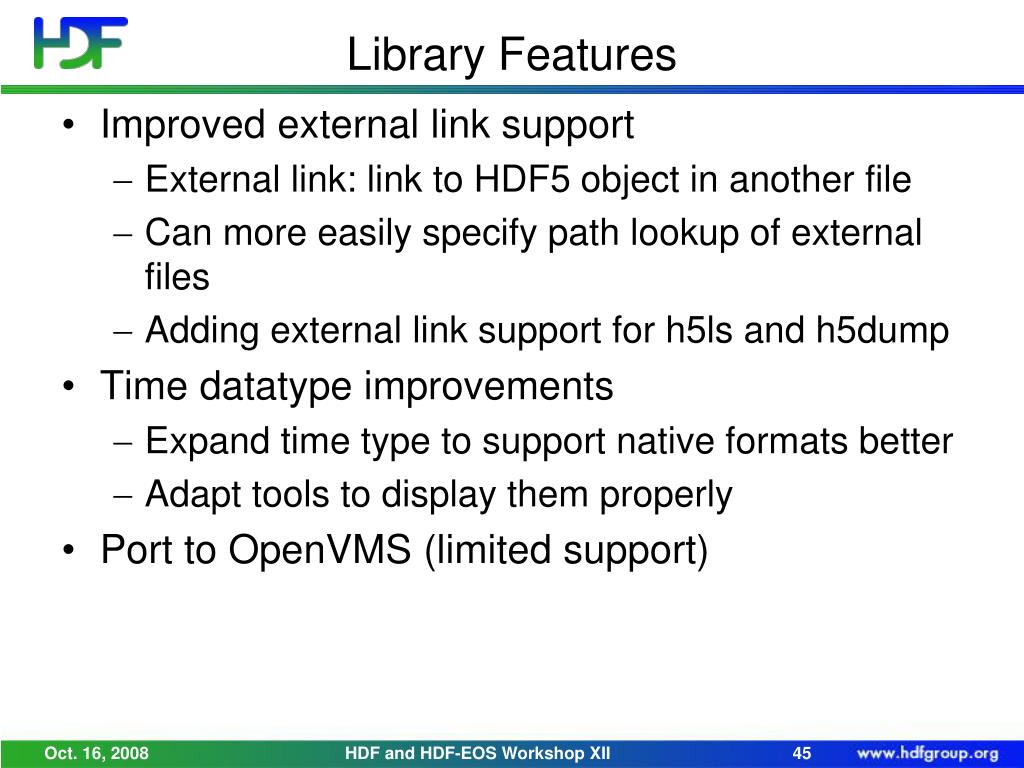 HDF

Library Features

• Improved external link support
– External link: link to HDF5 object in another file
– Can more easily specify path lookup of external files
– Adding external link support for h5ls and h5dump
• Time datatype improvements
– Expand time type to support native formats better
– Adapt tools to display them properly
• Port to OpenVMS (limited support)

Oct. 16, 2008 HDF and HDF-EOS Workshop XII 45 www.hdfgroup.org